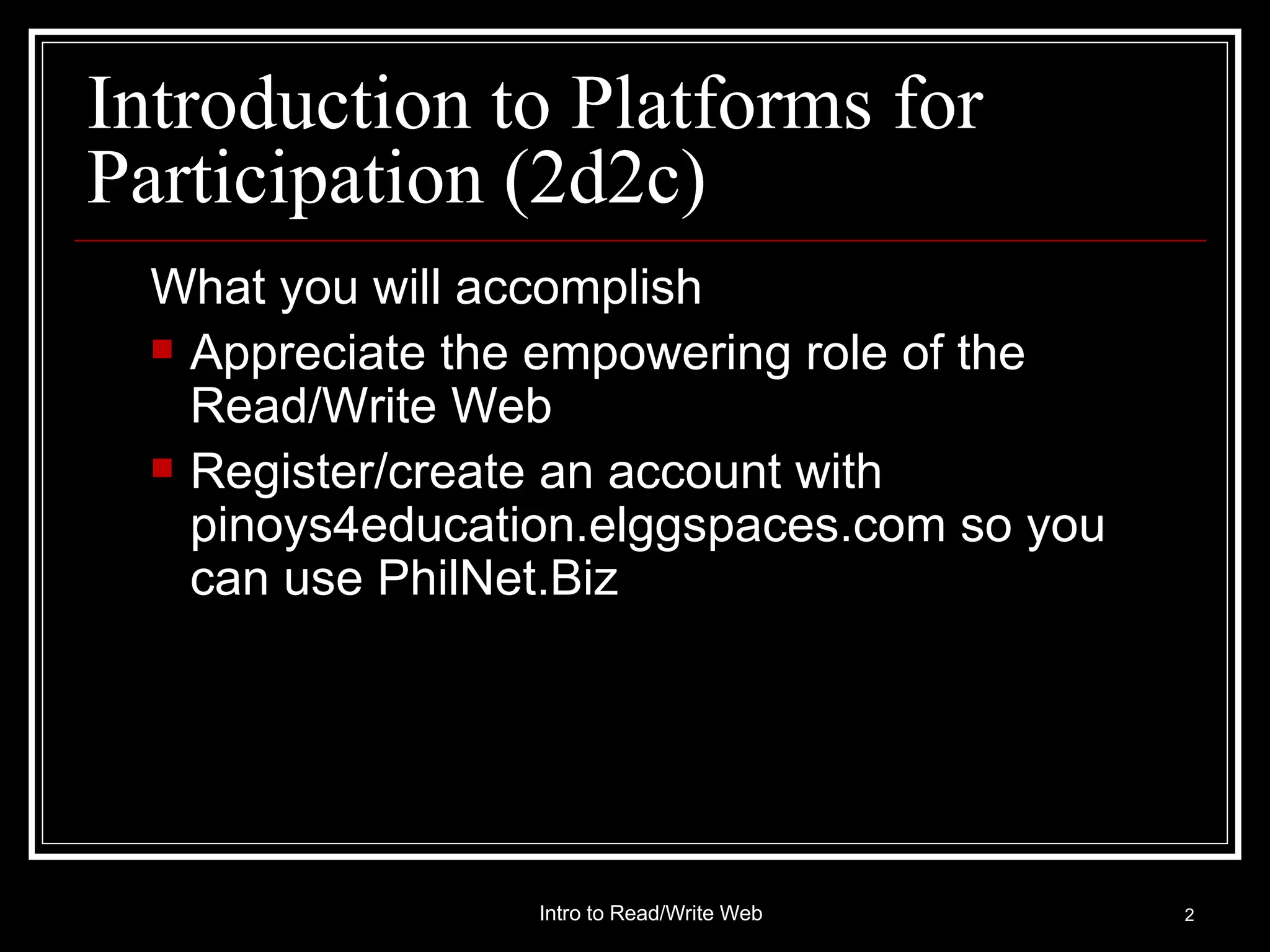 Introduction to Platforms for Participation (2d2c)

What you will accomplish

- Appreciate the empowering role of the Read/Write Web
- Register/create an account with pinoys4education.elggspaces.com so you can use PhilNet.Biz

Intro to Read/Write Web

2